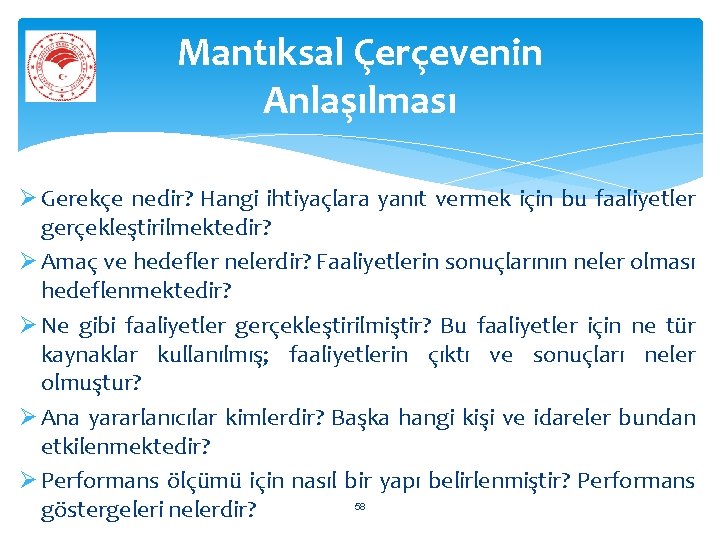 Mantıksal Çerçevenin Anlaşılması

➢ Gerekçe nedir? Hangi ihtiyaçlara yanıt vermek için bu faaliyetler gerçekleştirilmektedir?

➢ Amaç ve hedefler nelerdir? Faaliyetlerin sonuçlarının neler olması hedeflenmektedir?

➢ Ne gibi faaliyetler gerçekleştirilmiştir? Bu faaliyetler için ne tür kaynaklar kullanılmış; faaliyetlerin çıktı ve sonuçları neler olmuştur?

➢ Ana yararlanıcılar kimlerdir? Başka hangi kişi ve idareler bundan etkilenmektedir?

➢ Performans ölçümü için nasıl bir yapı belirlenmiştir? Performans göstergeleri nelerdir?

58